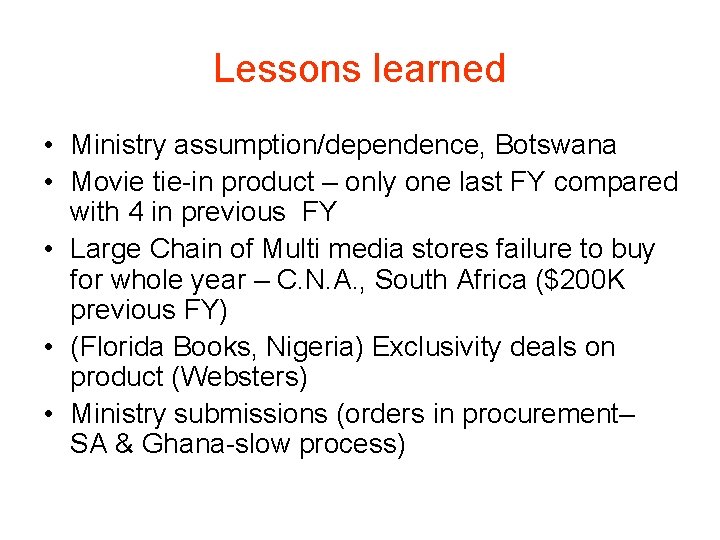 Lessons learned

• Ministry assumption/dependence, Botswana
• Movie tie-in product – only one last FY compared with 4 in previous FY
• Large Chain of Multi media stores failure to buy for whole year – C.N.A., South Africa (\$200K previous FY)
• (Florida Books, Nigeria) Exclusivity deals on product (Websters)
• Ministry submissions (orders in procurement– SA & Ghana-slow process)